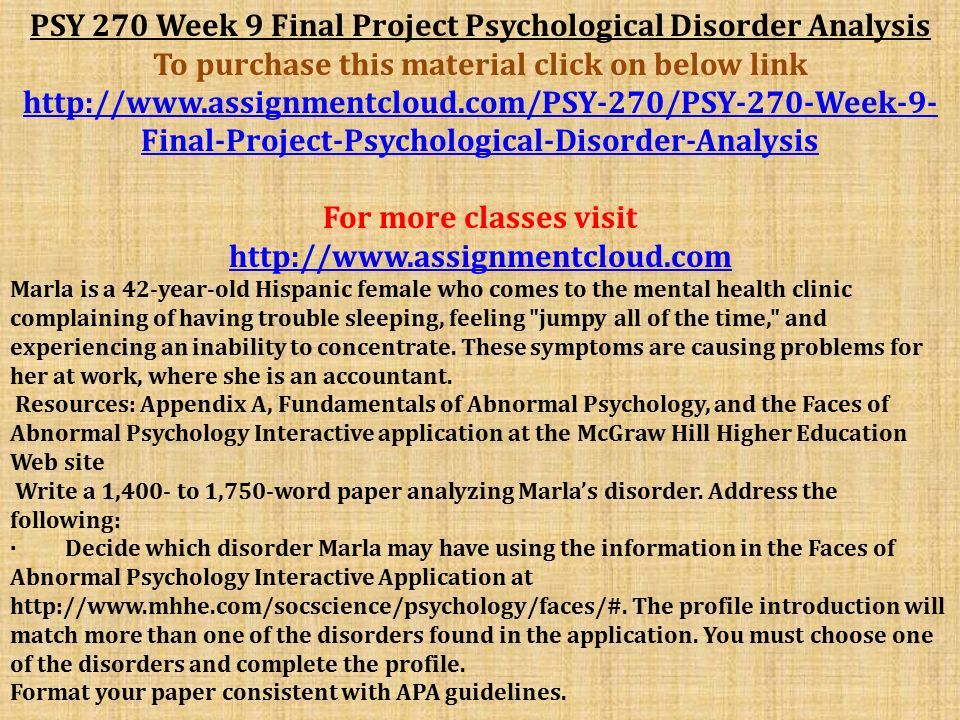 PSY 270 Week 9 Final Project Psychological Disorder Analysis
To purchase this material click on below link
http://www.assignmentcloud.com/PSY-270/PSY-270-Week-9-Final-Project-Psychological-Disorder-Analysis

For more classes visit
http://www.assignmentcloud.com

Marla is a 42-year-old Hispanic female who comes to the mental health clinic complaining of having trouble sleeping, feeling "jumpy all of the time," and experiencing an inability to concentrate. These symptoms are causing problems for her at work, where she is an accountant.
Resources: Appendix A, Fundamentals of Abnormal Psychology, and the Faces of Abnormal Psychology Interactive application at the McGraw Hill Higher Education Web site
Write a 1,400- to 1,750-word paper analyzing Marla's disorder. Address the following:
· Decide which disorder Marla may have using the information in the Faces of Abnormal Psychology Interactive Application at http://www.mhhe.com/socscience/psychology/faces/#. The profile introduction will match more than one of the disorders found in the application. You must choose one of the disorders and complete the profile.
Format your paper consistent with APA guidelines.